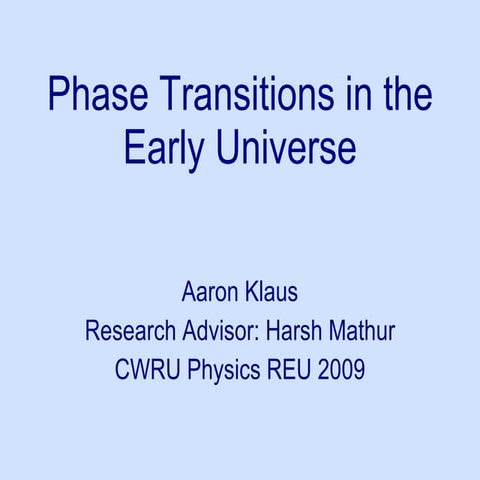 Phase Transitions in the Early Universe

Aaron Klaus
Research Advisor: Harsh Mathur
CWRU Physics REU 2009